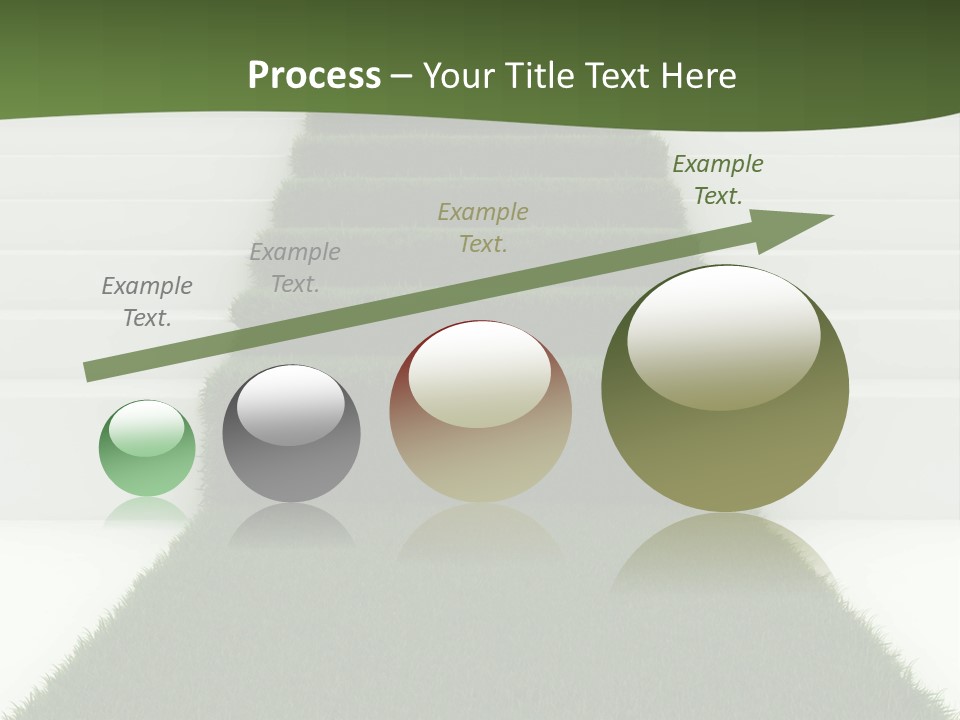 Process – Your Title Text Here

Example Text.

Example Text.

Example Text.

Example Text.